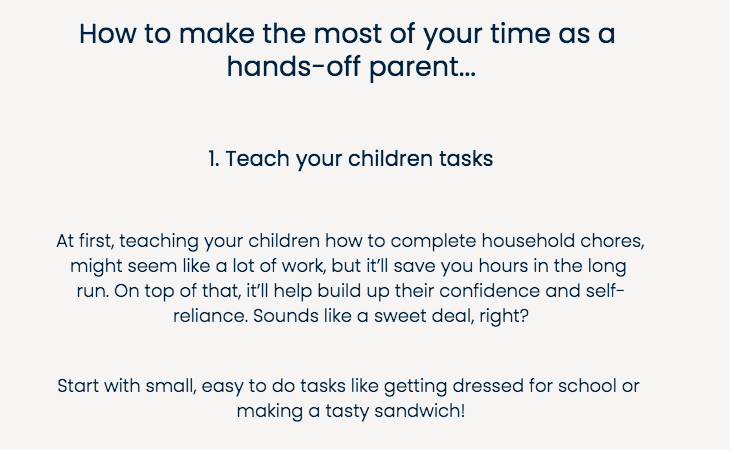 How to make the most of your time as a hands-off parent...

1. Teach your children tasks

At first, teaching your children how to complete household chores, might seem like a lot of work, but it'll save you hours in the long run. On top of that, it'll help build up their confidence and self-reliance. Sounds like a sweet deal, right?

Start with small, easy to do tasks like getting dressed for school or making a tasty sandwich!